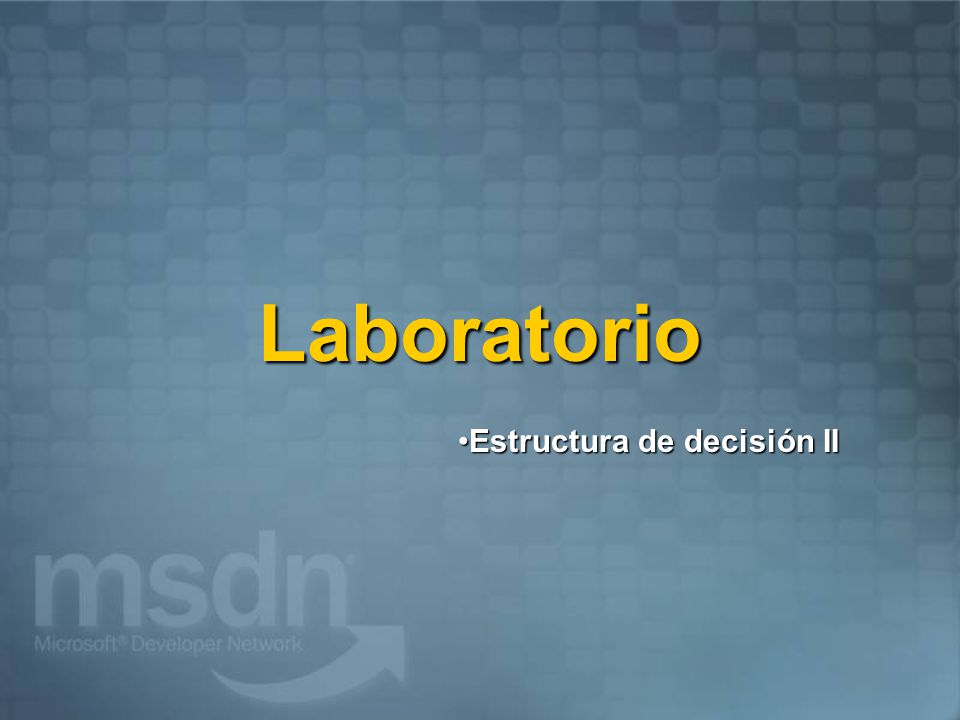 Laboratorio

•Estructura de decisión II

msdn
Microsoft® Developer Network